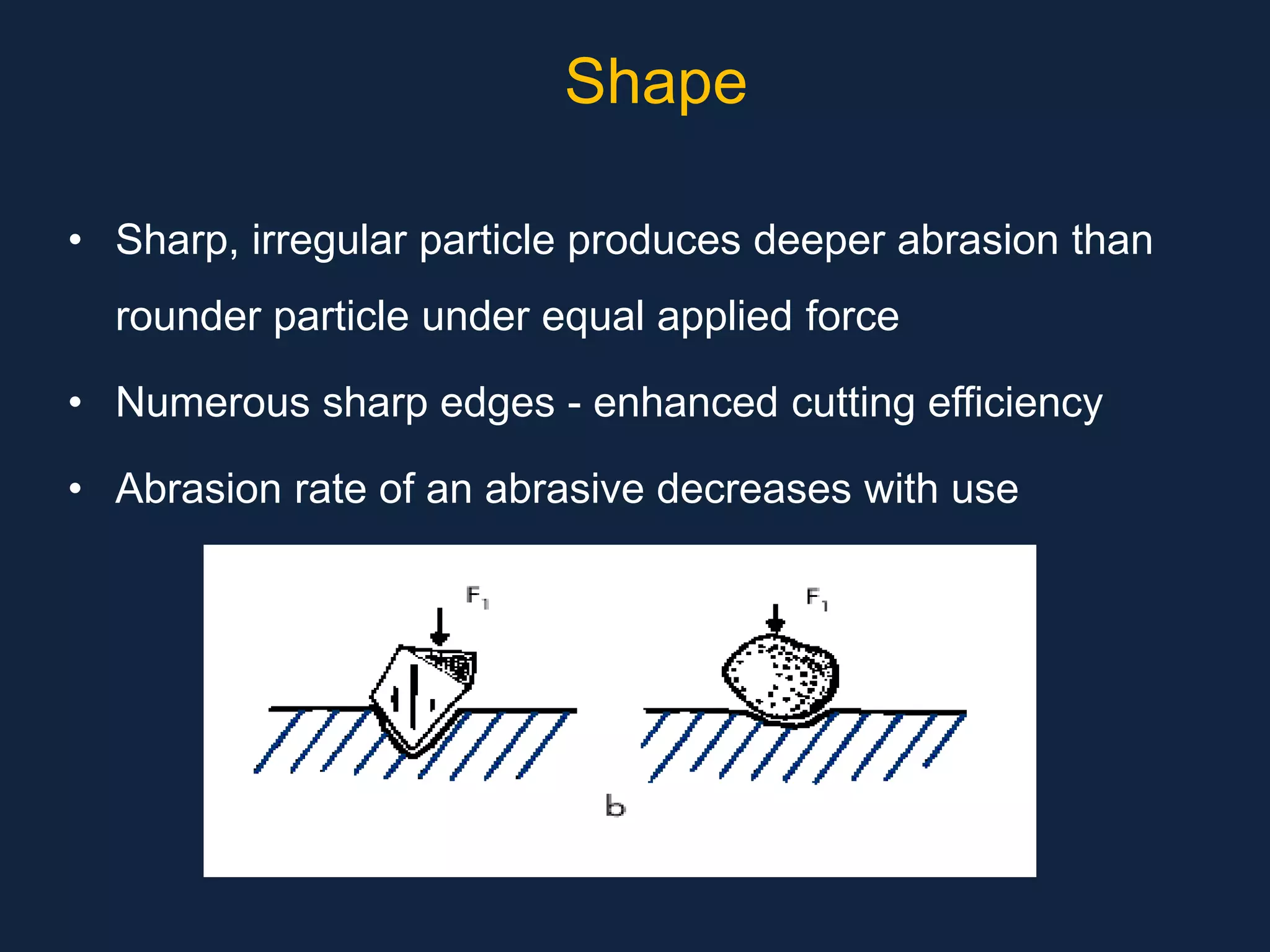 Shape

• Sharp, irregular particle produces deeper abrasion than rounder particle under equal applied force

• Numerous sharp edges - enhanced cutting efficiency

• Abrasion rate of an abrasive decreases with use

$F_1$

$F_1$

b